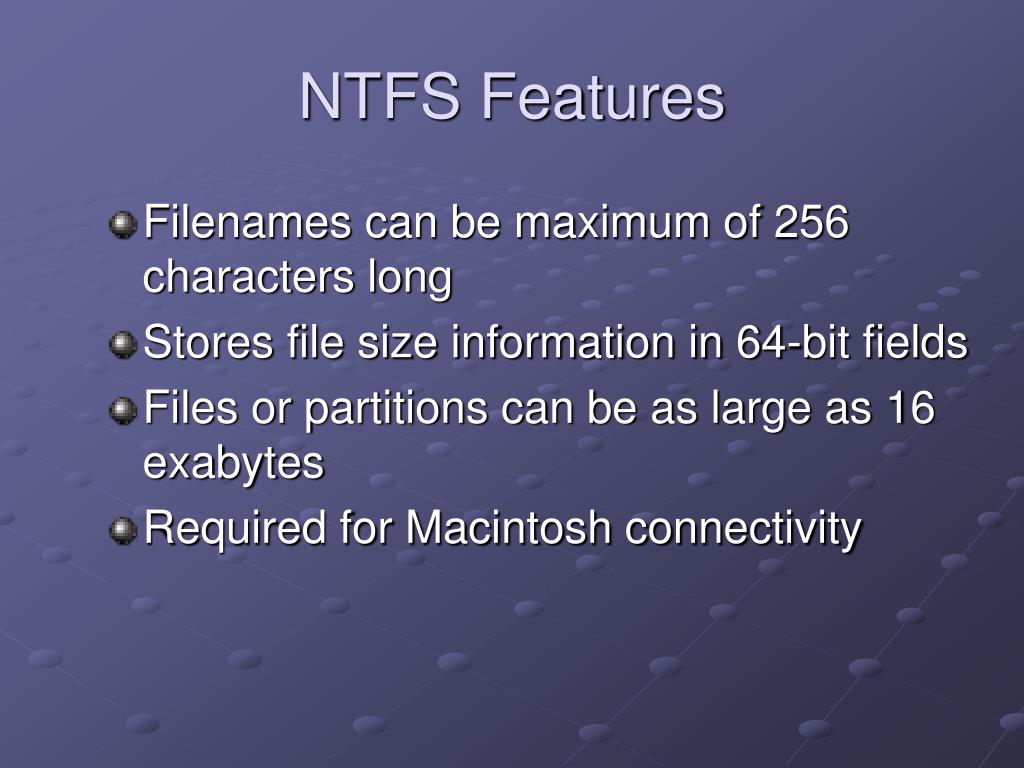 NTFS Features

Filenames can be maximum of 256 characters long

Stores file size information in 64-bit fields

Files or partitions can be as large as 16 exabytes

Required for Macintosh connectivity